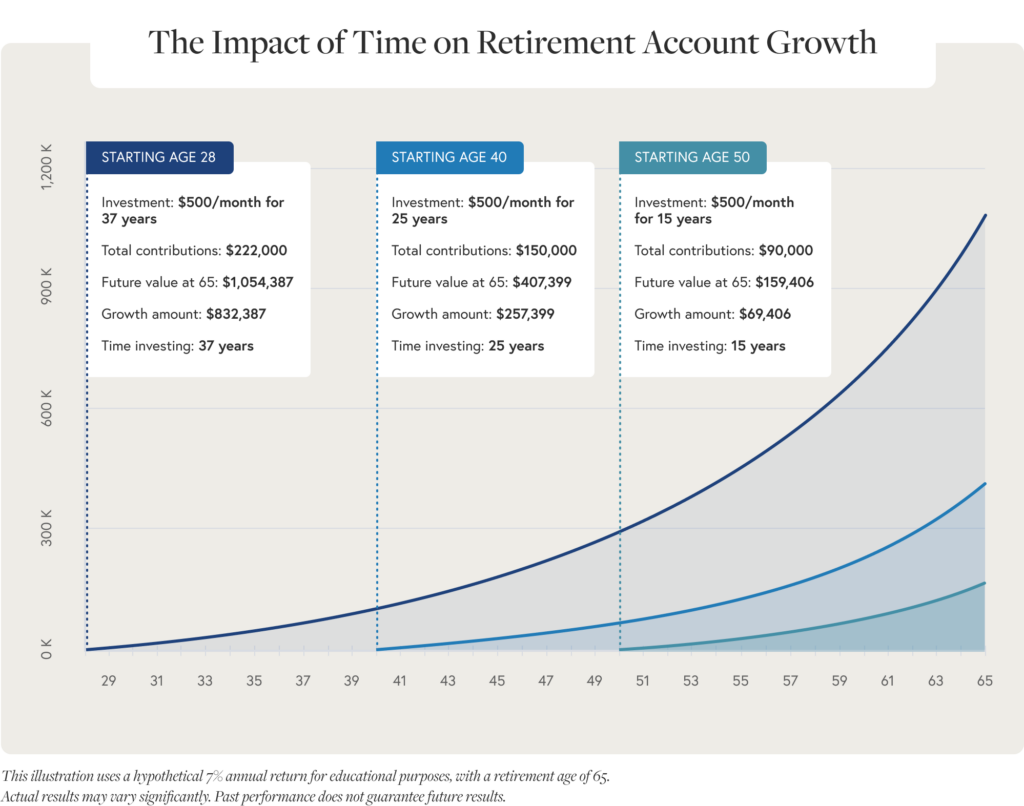 The Impact of Time on Retirement Account Growth

1,200 K
900 K
600 K
300 K
0 K

STARTING AGE 28
Investment: $500/month for 37 years
Total contributions: $222,000
Future value at 65: $1,054,387
Growth amount: $832,387
Time investing: 37 years

STARTING AGE 40
Investment: $500/month for 25 years
Total contributions: $150,000
Future value at 65: $407,399
Growth amount: $257,399
Time investing: 25 years

STARTING AGE 50
Investment: $500/month for 15 years
Total contributions: $90,000
Future value at 65: $159,406
Growth amount: $69,406
Time investing: 15 years

29 31 33 35 37 39 41 43 45 47 49 51 53 55 57 59 61 63 65

This illustration uses a hypothetical 7% annual return for educational purposes, with a retirement age of 65. Actual results may vary significantly. Past performance does not guarantee future results.